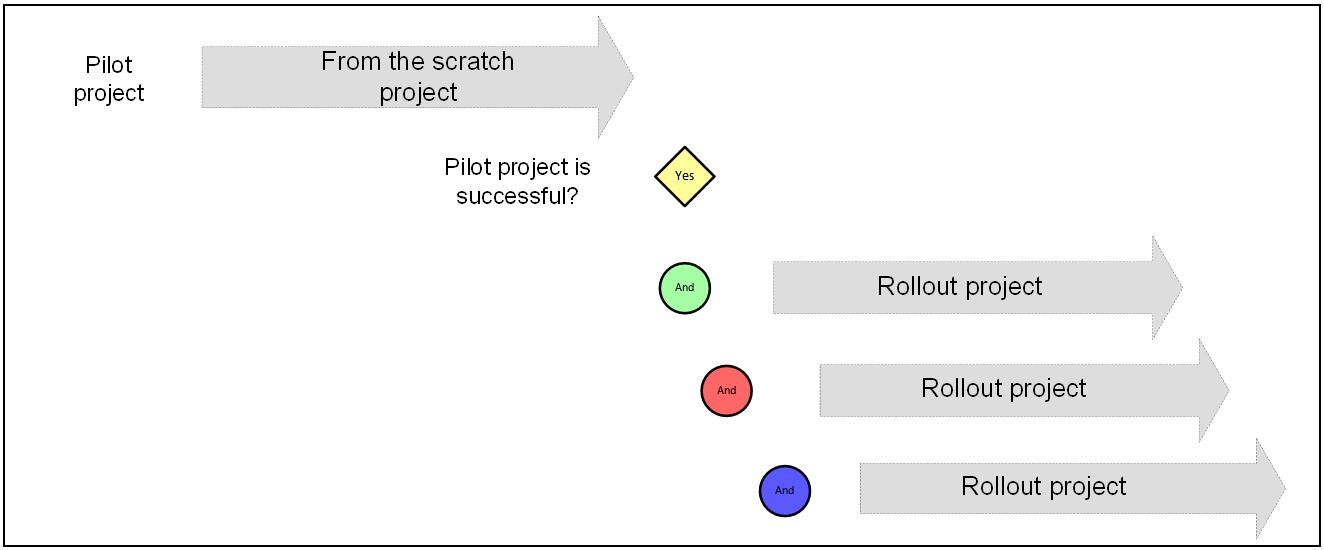 Pilot project

From the scratch project

Pilot project is successful?

Yes

And

Rollout project

And

Rollout project

And

Rollout project